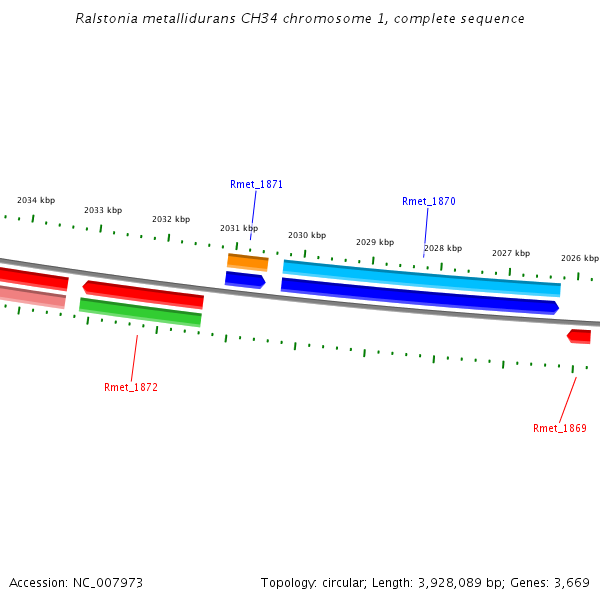 Ralstonia metallidurans CH34 chromosome 1, complete sequence

Rmet_1871

Rmet_1870

2034 kbp

2033 kbp

2032 kbp

2031 kbp

2030 kbp

2029 kbp

2028 kbp

2027 kbp

2026 kbp

Rmet_1872

Rmet_1869

Accession: NC_007973

Topology: circular; Length: 3,928,089 bp; Genes: 3,669